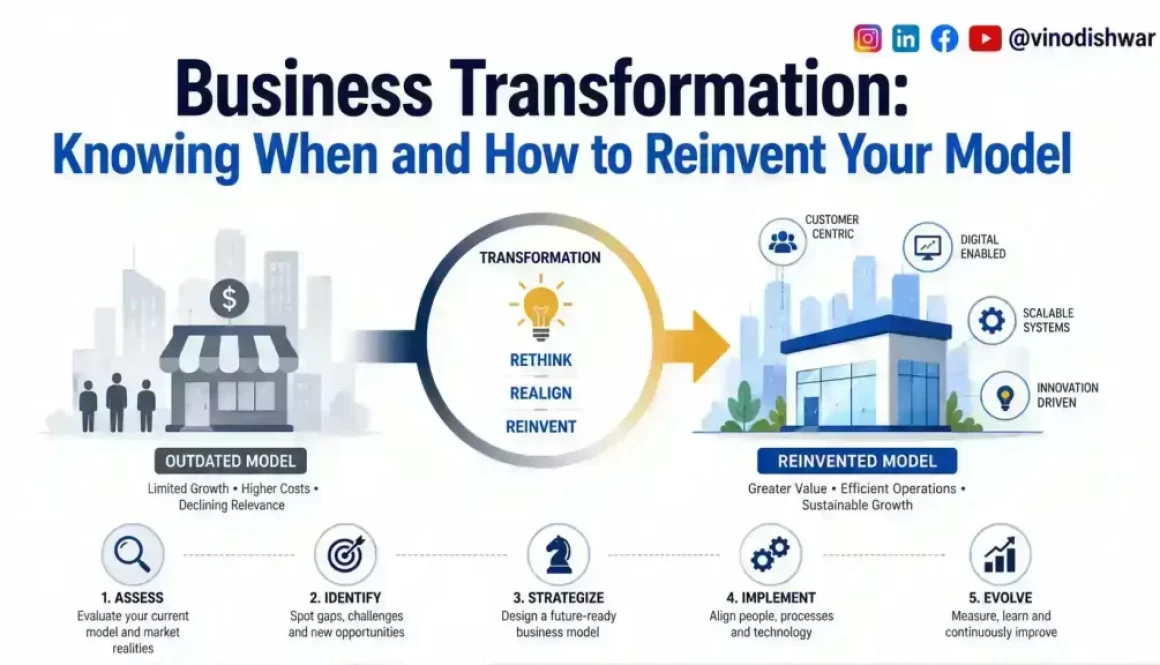 @vinodishwar

Business Transformation:
Knowing When and How to Reinvent Your Model

$

TRANSFORMATION

RETHINK
REALIGN
REINVENT

CUSTOMER CENTRIC
DIGITAL ENABLED
SCALABLE SYSTEMS
INNOVATION DRIVEN

OUTDATED MODEL
Limited Growth • Higher Costs • Declining Relevance

REINVENTED MODEL
Greater Value • Efficient Operations • Sustainable Growth

1. ASSESS
Evaluate your current model and market realities

2. IDENTIFY
Spot gaps, challenges and new opportunities

3. STRATEGIZE
Design a future-ready business model

4. IMPLEMENT
Align people, processes and technology

5. EVOLVE
Measure, learn and continuously improve